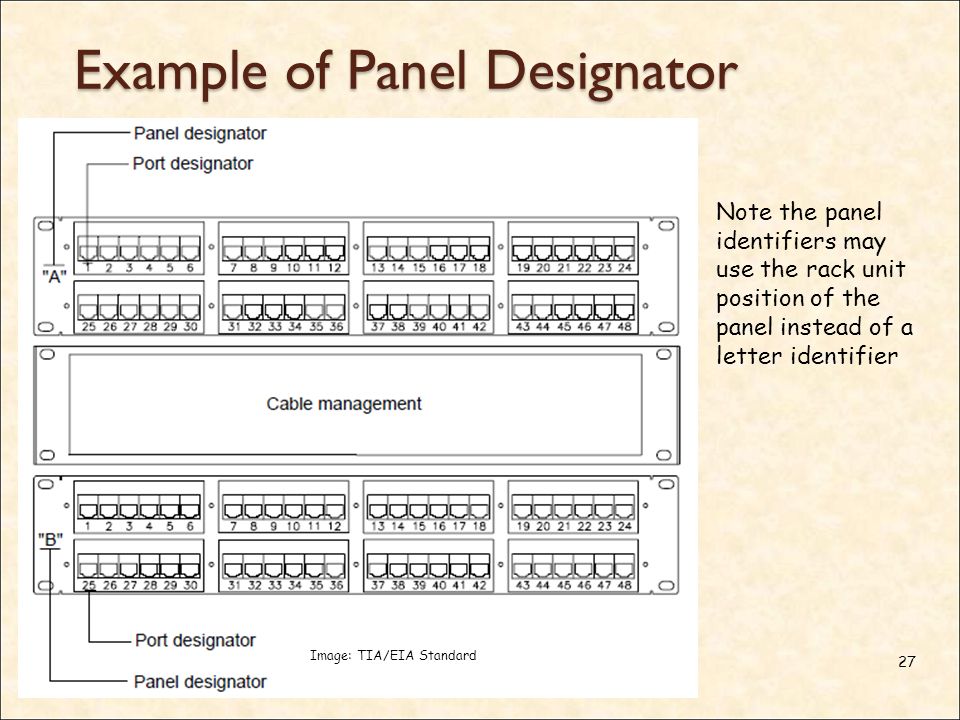 Example of Panel Designator

Panel designator

Port designator

"A"

1 2 3 4 5 6

7 8 9 10 11 12

13 14 15 16 17 18

19 20 21 22 23 24

25 26 27 28 29 30

31 32 33 34 35 36

37 38 39 40 41 42

43 44 45 46 47 48

Cable management

"B"

1 2 3 4 5 6

7 8 9 10 11 12

13 14 15 16 17 18

19 20 21 22 23 24

25 26 27 28 29 30

31 32 33 34 35 36

37 38 39 40 41 42

43 44 45 46 47 48

Port designator

Panel designator

Image: TIA/EIA Standard

Note the panel identifiers may use the rack unit position of the panel instead of a letter identifier

27